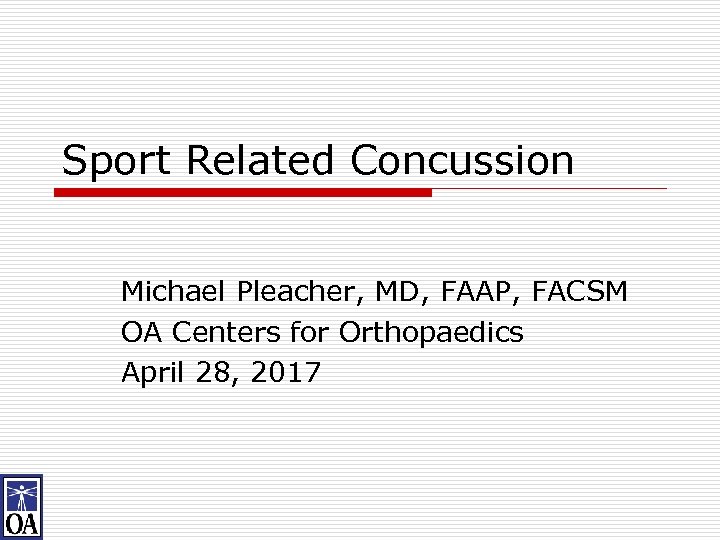 Sport Related Concussion

Michael Pleacher, MD, FAAP, FACSM
OA Centers for Orthopaedics
April 28, 2017

OA